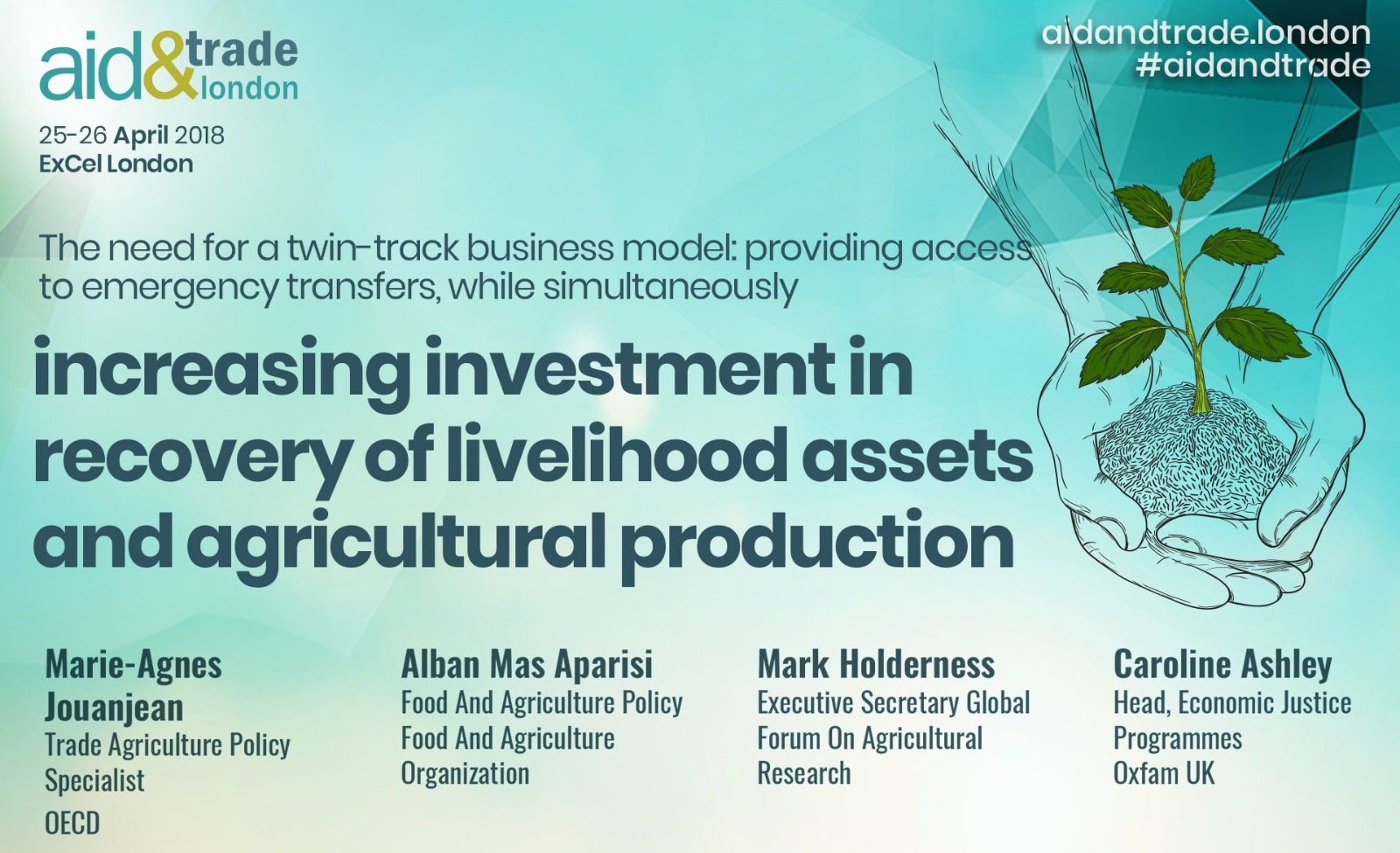 aid&trade london

25-26 April 2018
ExCel London

aidandtrade.london
#aidandtrade

The need for a twin-track business model: providing access to emergency transfers, while simultaneously

increasing investment in recovery of livelihood assets and agricultural production

Marie-Agnes Jouanjean
Trade Agriculture Policy Specialist
OECD

Alban Mas Aparisi
Food And Agriculture Policy
Food And Agriculture Organization

Mark Holderness
Executive Secretary Global Forum On Agricultural Research

Caroline Ashley
Head, Economic Justice Programmes
Oxfam UK